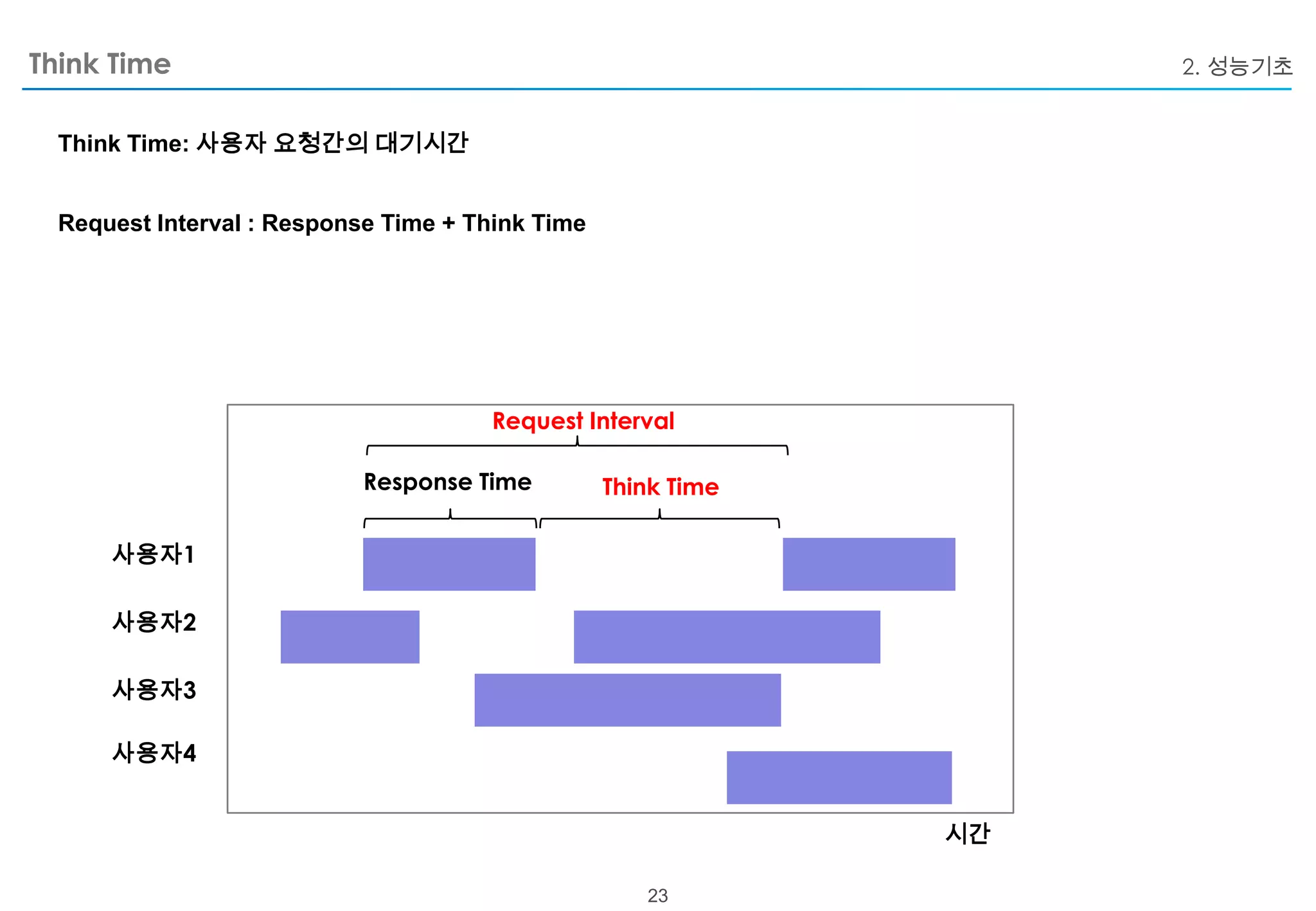 Think Time

2. 성능기초

Think Time: 사용자 요청간의 대기시간

Request Interval : Response Time + Think Time

Request Interval

Response Time

Think Time

사용자1

사용자2

사용자3

사용자4

시간

23